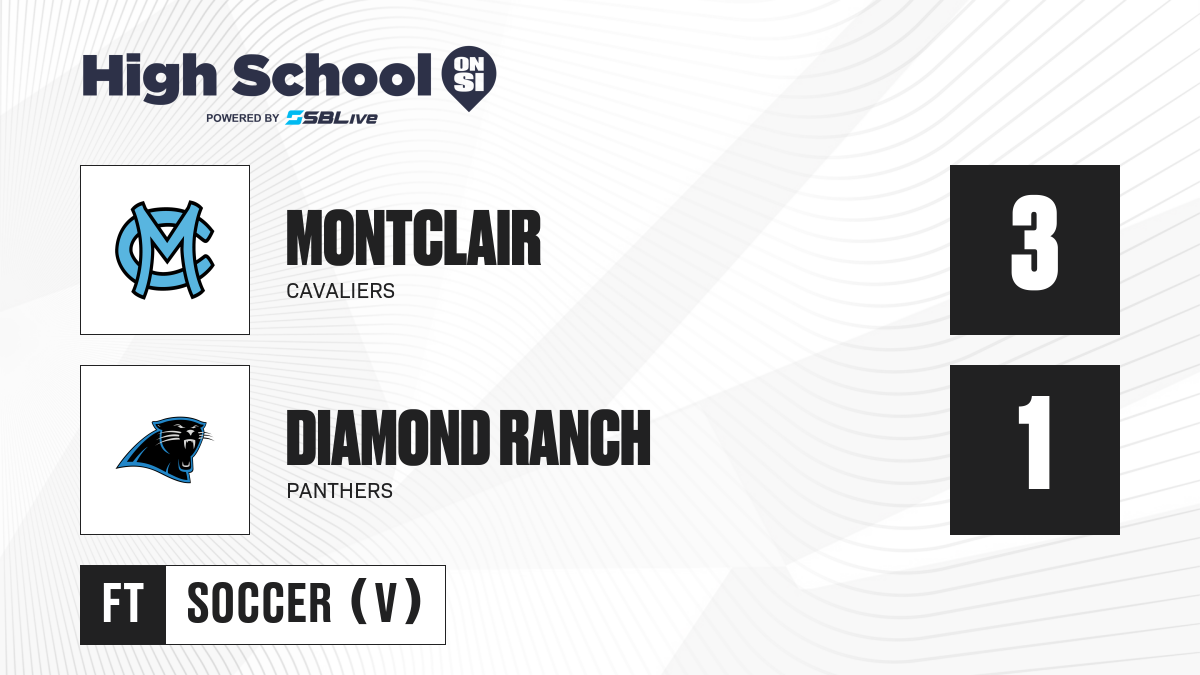 High School ON SI
POWERED BY SBLive

MC

MONTCLAIR
CAVALIERS

3

DIAMOND RANCH
PANTHERS

1

FT SOCCER (V)